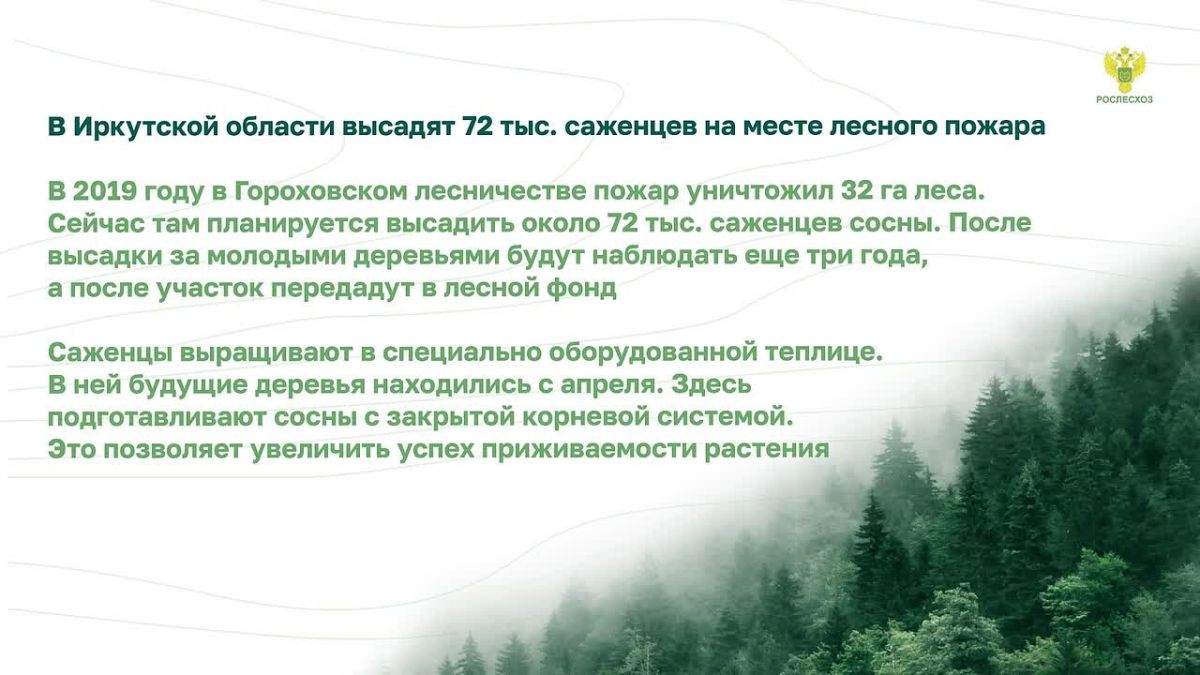 РОСЛЕСХОЗ

В Иркутской области высадят 72 тыс. саженцев на месте лесного пожара

В 2019 году в Гороховском лесничестве пожар уничтожил 32 га леса. Сейчас там планируется высадить около 72 тыс. саженцев сосны. После высадки за молодыми деревьями будут наблюдать еще три года, а после участок передадут в лесной фонд

Саженцы выращивают в специально оборудованной теплице. В ней будущие деревья находились с апреля. Здесь подготавливают сосны с закрытой корневой системой. Это позволяет увеличить успех приживаемости растения